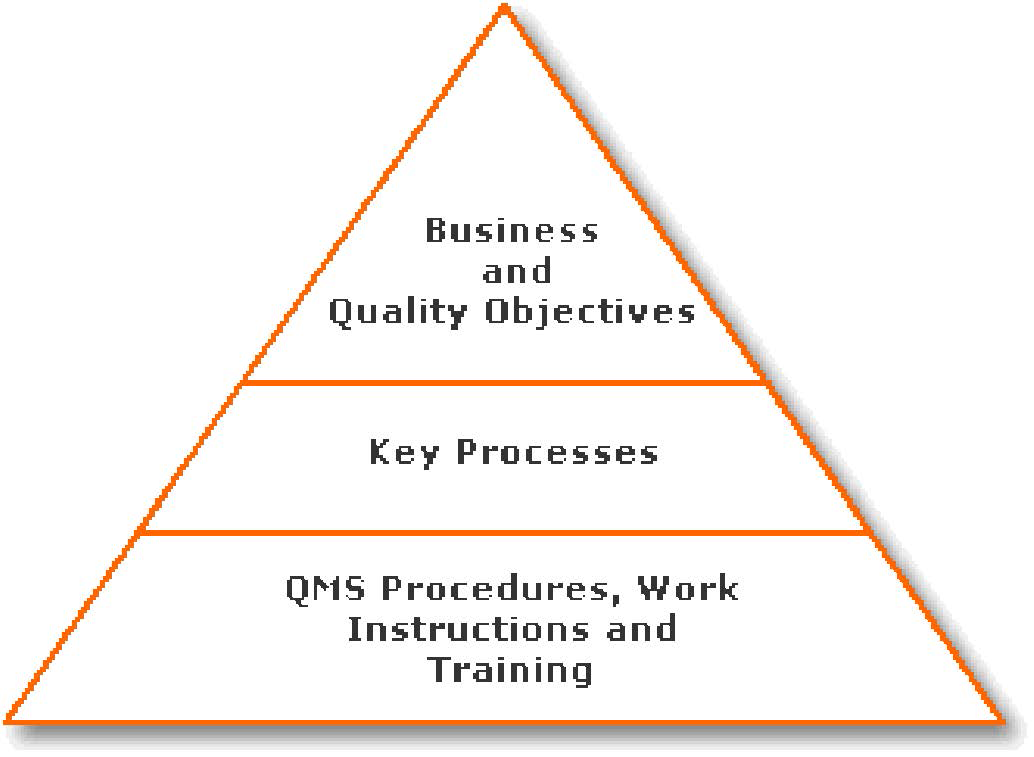 Business and Quality Objectives

Key Processes

QMS Procedures, Work Instructions and Training